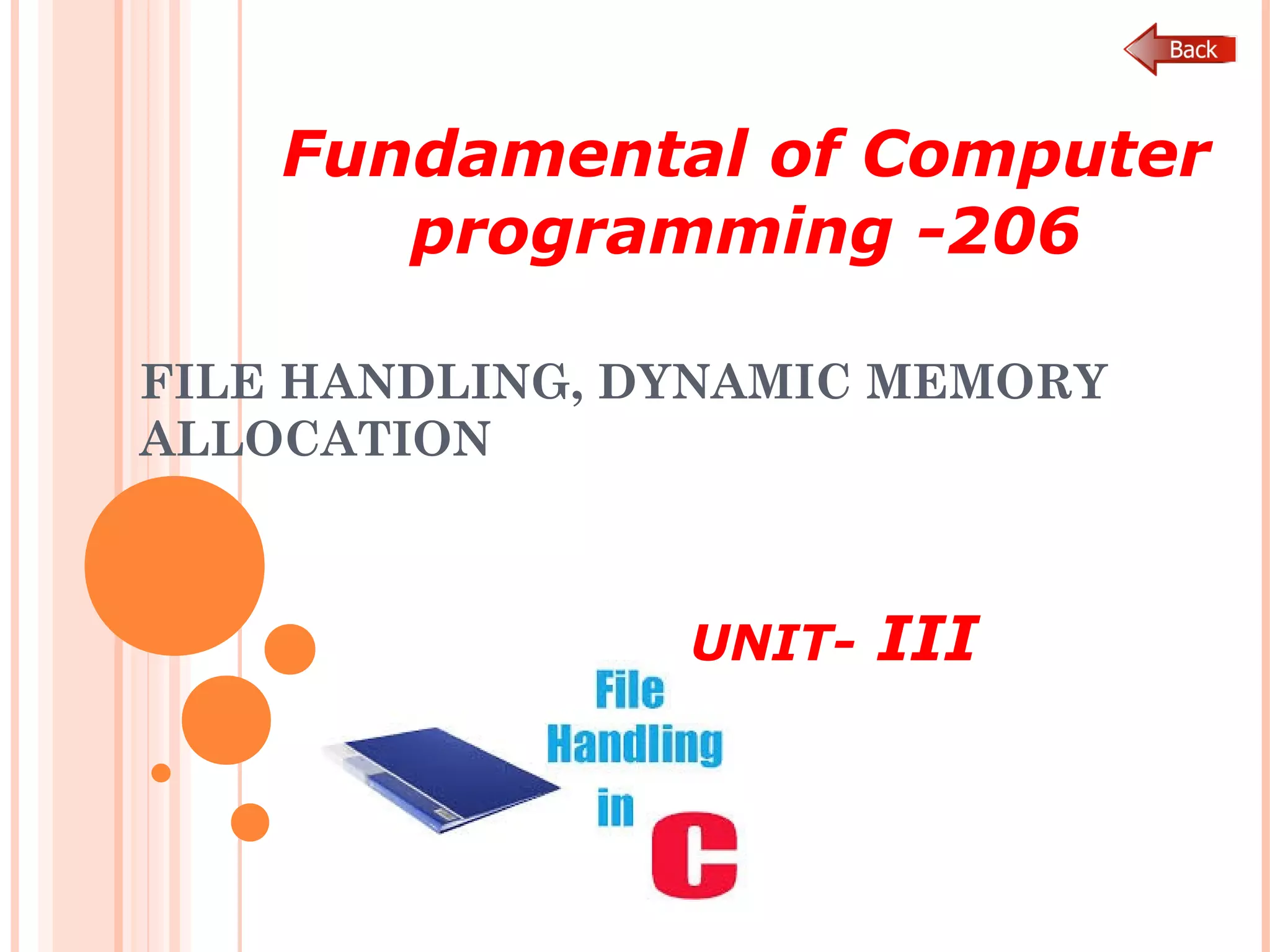 Back

Fundamental of Computer programming -206

FILE HANDLING, DYNAMIC MEMORY ALLOCATION

UNIT- III

File
Handling
in
C